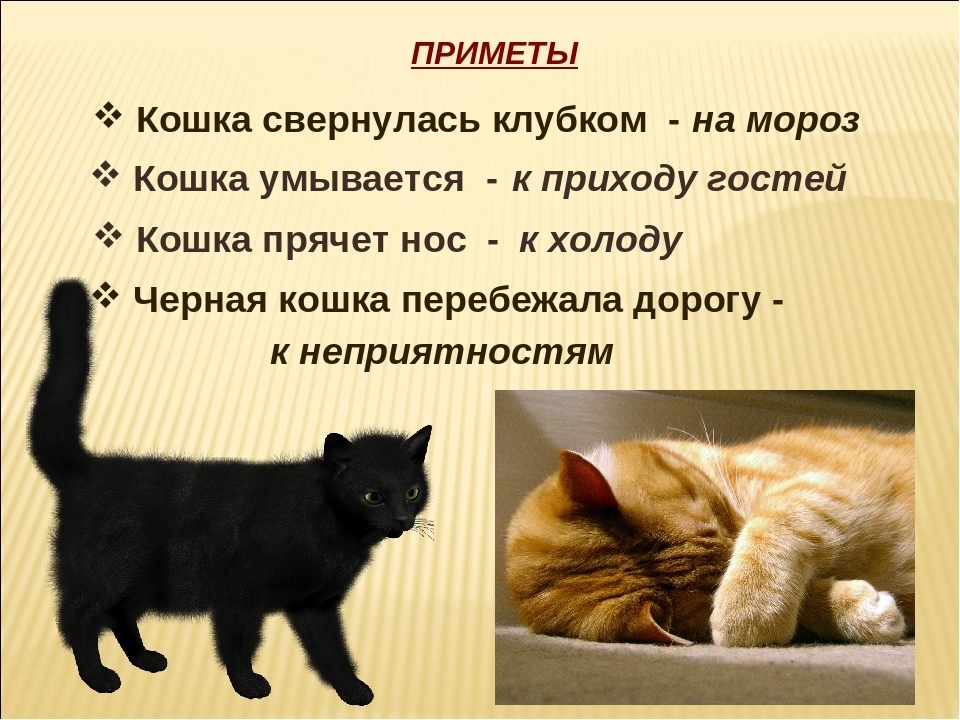 ПРИМЕТЫ

❖ Кошка свернулась клубком - на мороз

❖ Кошка умывается - к приходу гостей

❖ Кошка прячет нос - к холоду

❖ Черная кошка перебежала дорогу - к неприятностям